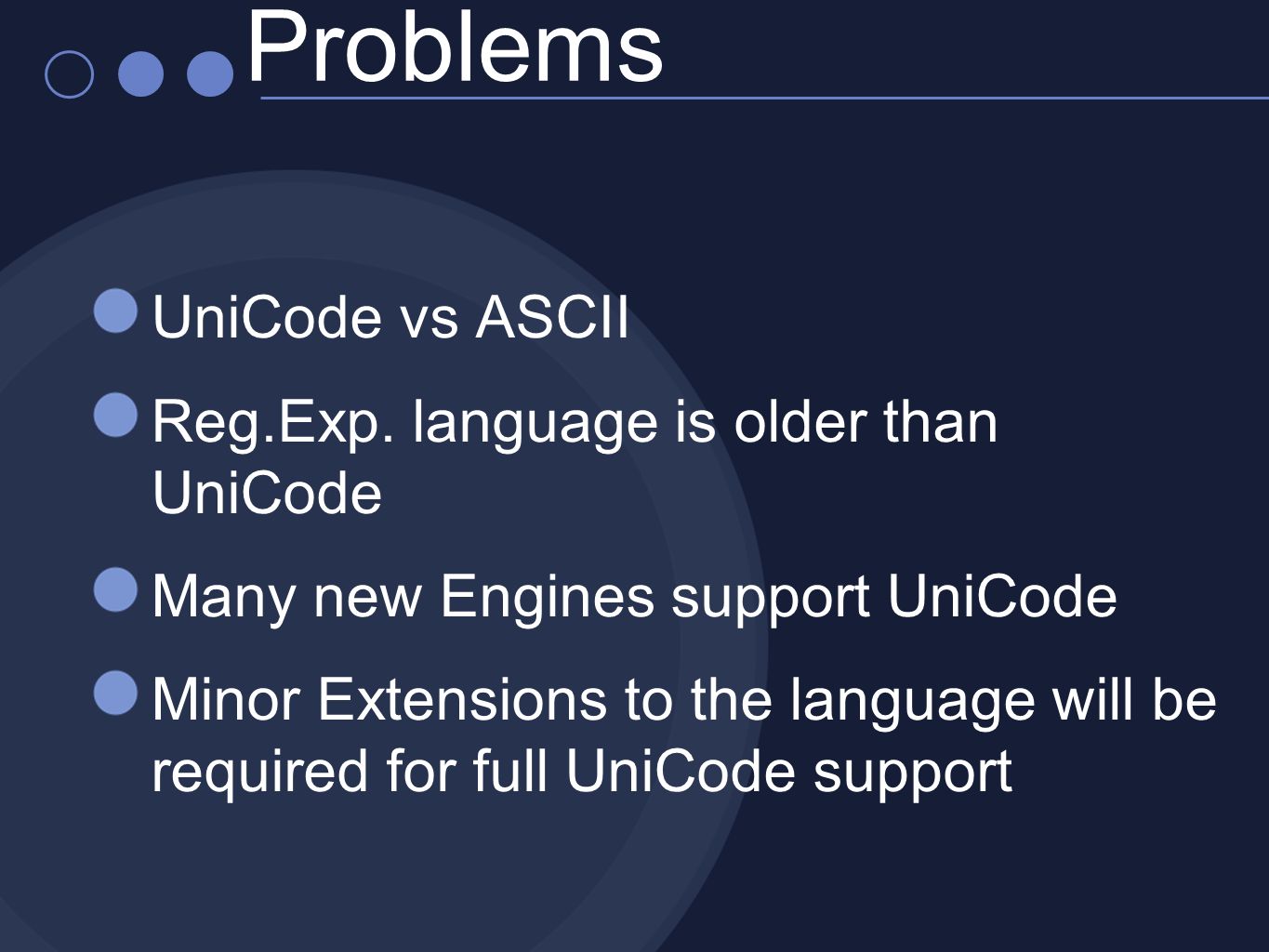 Problems

UniCode vs ASCII

Reg.Exp. language is older than UniCode

Many new Engines support UniCode

Minor Extensions to the language will be required for full UniCode support